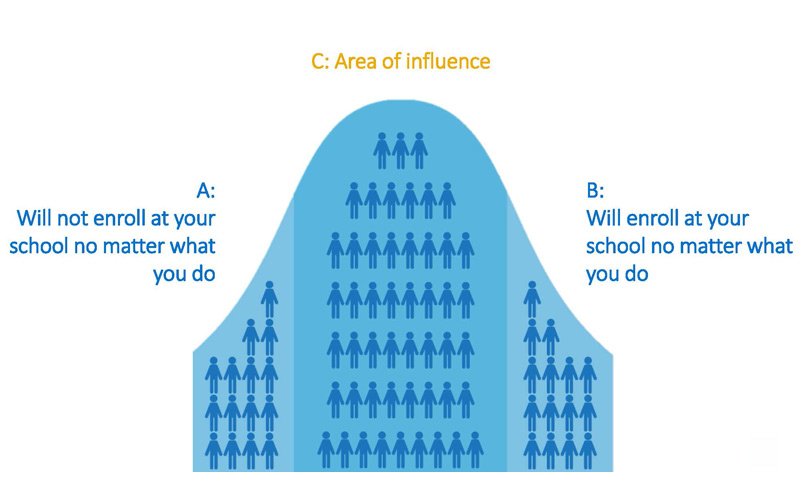 C: Area of influence

A:
Will not enroll at your school no matter what you do

B:
Will enroll at your school no matter what you do